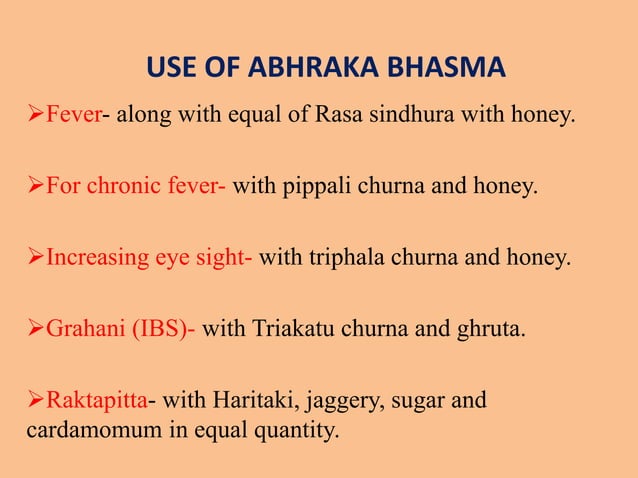 USE OF ABHRAKA BHASMA

➢Fever- along with equal of Rasa sindhura with honey.

➢For chronic fever- with pippali churna and honey.

➢Increasing eye sight- with triphala churna and honey.

➢Grahani (IBS)- with Triakatu churna and ghruta.

➢Raktapitta- with Haritaki, jaggery, sugar and cardamomum in equal quantity.